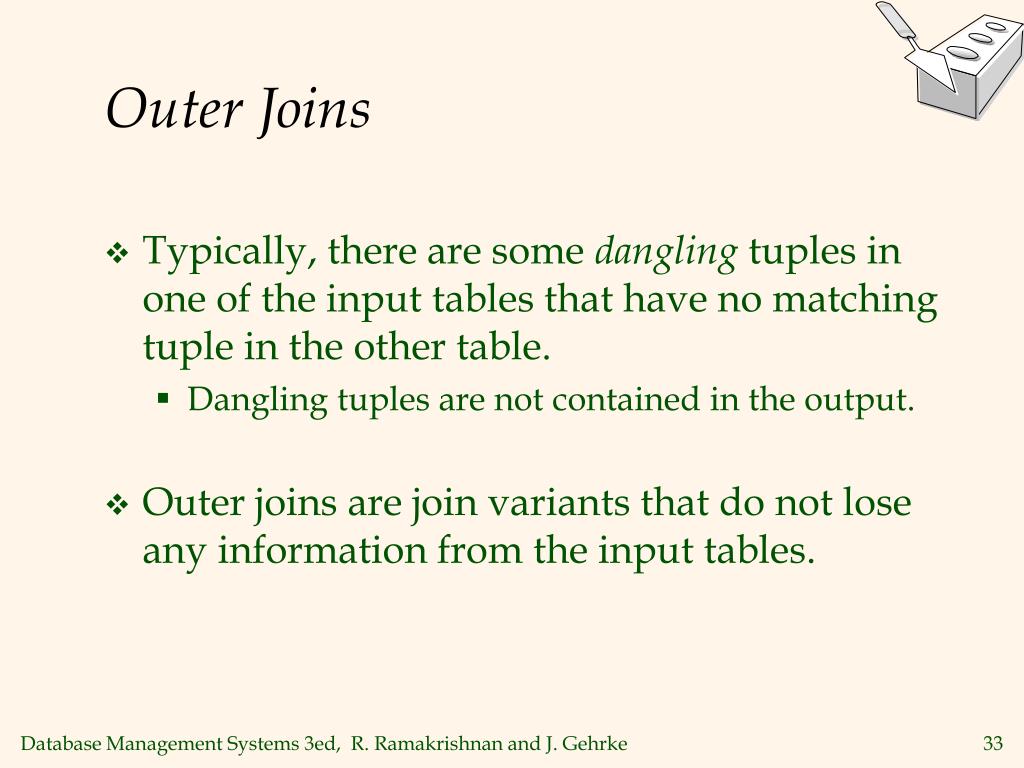 Outer Joins

❖ Typically, there are some dangling tuples in one of the input tables that have no matching tuple in the other table.

▪ Dangling tuples are not contained in the output.

❖ Outer joins are join variants that do not lose any information from the input tables.

Database Management Systems 3ed, R. Ramakrishnan and J. Gehrke

33